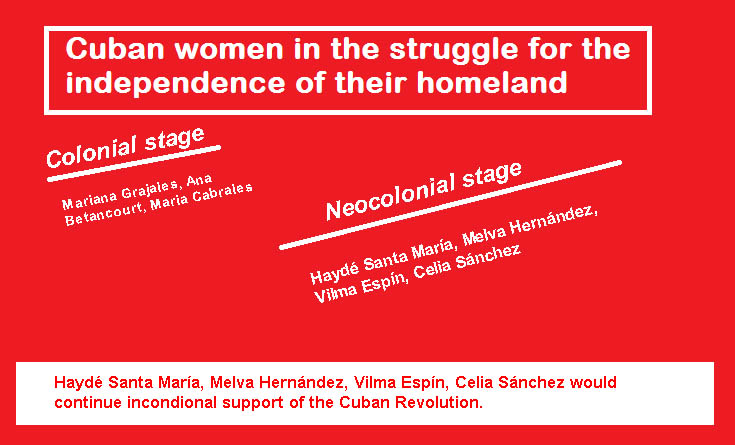 Cuban women in the struggle for the independence of their homeland

Colonial stage

Mariana Grajales, Ana Betancourt, Maria Cabrales

Neocolonial stage

Haydé Santa María, Melva Hernández, Vilma Espín, Celia Sánchez

Haydé Santa María, Melva Hernández, Vilma Espín, Celia Sánchez would continue incondional support of the Cuban Revolution.